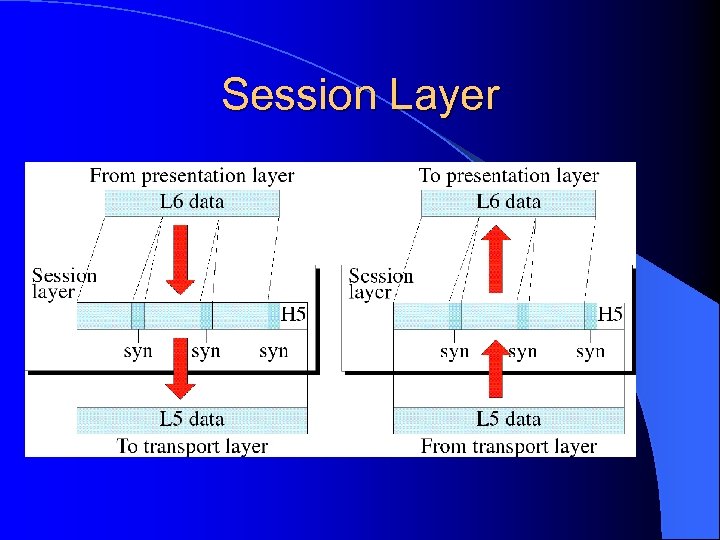 Session Layer

From presentation layer

L6 data

Session layer

H5

syn syn syn

L5 data

To transport layer

To presentation layer

L6 data

Session layer

H5

syn syn syn

L5 data

From transport layer